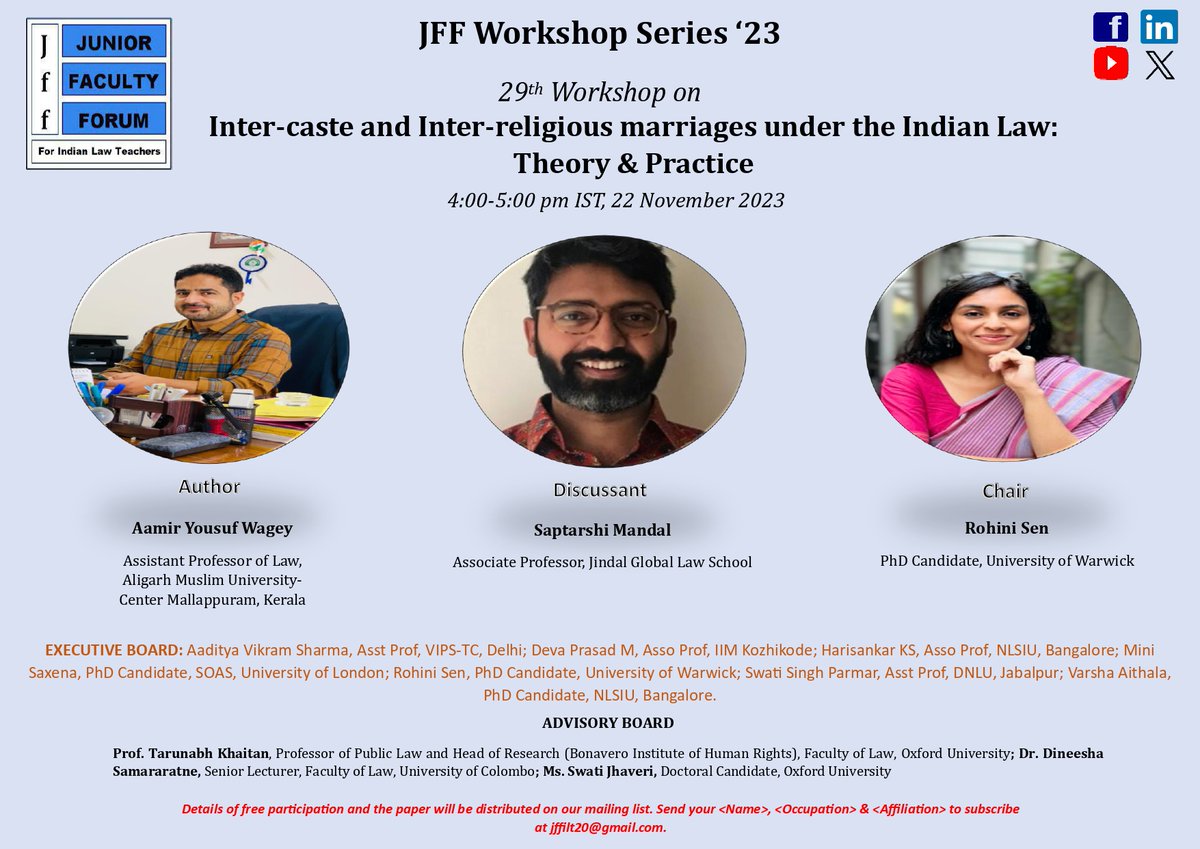 J f f JUNIOR FACULTY FORUM
For Indian Law Teachers

JFF Workshop Series '23

29th Workshop on
Inter-caste and Inter-religious marriages under the Indian Law: Theory & Practice
4:00-5:00 pm IST, 22 November 2023

Author
Aamir Yousuf Wagey
Assistant Professor of Law, Aligarh Muslim University-Center Mallappuram, Kerala

Discussant
Saptarshi Mandal
Associate Professor, Jindal Global Law School

Chair
Rohini Sen
PhD Candidate, University of Warwick

EXECUTIVE BOARD: Aaditya Vikram Sharma, Asst Prof, VIPS-TC, Delhi; Deva Prasad M, Asso Prof, IIM Kozhikode; Harisankar KS, Asso Prof, NLSIU, Bangalore; Mini Saxena, PhD Candidate, SOAS, University of London; Rohini Sen, PhD Candidate, University of Warwick; Swati Singh Parmar, Asst Prof, DNLU, Jabalpur; Varsha Aithala, PhD Candidate, NLSIU, Bangalore.

ADVISORY BOARD

Prof. Tarunabh Khaitan, Professor of Public Law and Head of Research (Bonavero Institute of Human Rights), Faculty of Law, Oxford University; Dr. Dineesha Samararatne, Senior Lecturer, Faculty of Law, University of Colombo; Ms. Swati Jhaveri, Doctoral Candidate, Oxford University

Details of free participation and the paper will be distributed on our mailing list. Send your <Name>, <Occupation> & <Affiliation> to subscribe at jffilt20@gmail.com.